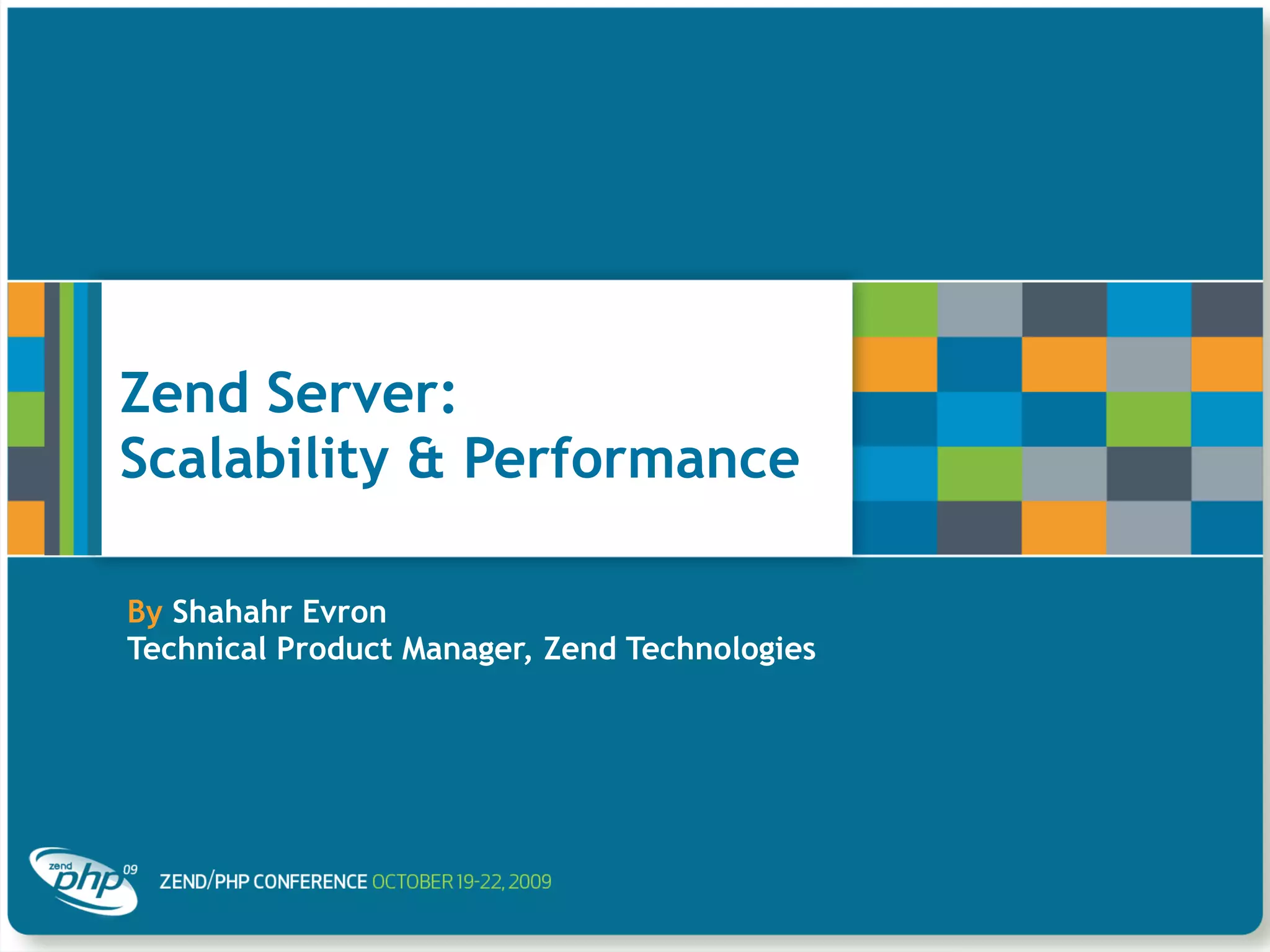 Zend Server:
Scalability & Performance

By Shahahr Evron
Technical Product Manager, Zend Technologies

zend php 09

ZEND/PHP CONFERENCE OCTOBER 19-22, 2009